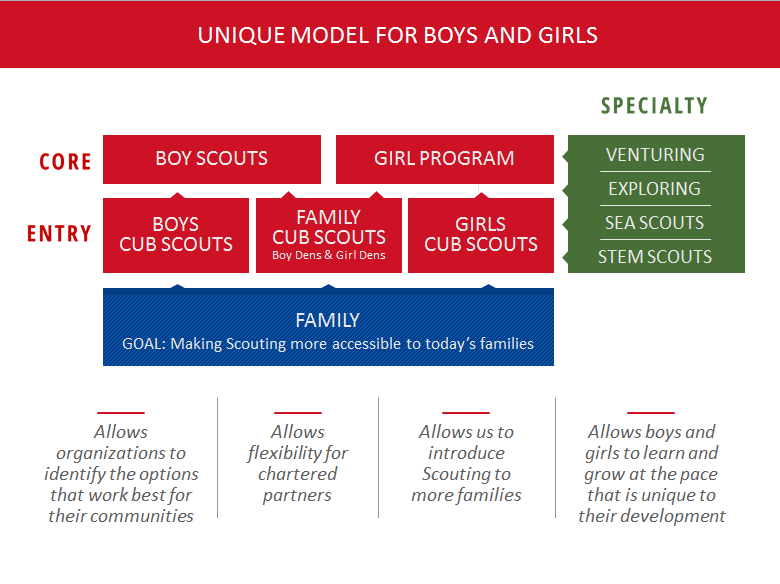 UNIQUE MODEL FOR BOYS AND GIRLS

SPECIALTY

CORE

BOY SCOUTS

GIRL PROGRAM

VENTURING

EXPLORING

SEA SCOUTS

STEM SCOUTS

ENTRY

BOYS CUB SCOUTS

FAMILY CUB SCOUTS
Boy Dens & Girl Dens

GIRLS CUB SCOUTS

FAMILY
GOAL: Making Scouting more accessible to today's families

Allows organizations to identify the options that work best for their communities

Allows flexibility for chartered partners

Allows us to introduce Scouting to more families

Allows boys and girls to learn and grow at the pace that is unique to their development